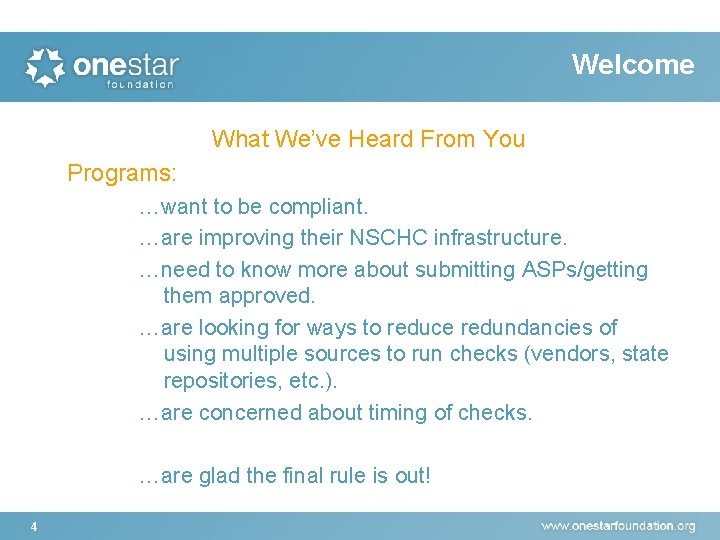 onestar
foundation

Welcome

What We've Heard From You

Programs:

…want to be compliant.

…are improving their NSCHC infrastructure.

…need to know more about submitting ASPs/getting them approved.

…are looking for ways to reduce redundancies of using multiple sources to run checks (vendors, state repositories, etc.).

…are concerned about timing of checks.

…are glad the final rule is out!

4

www.onestarfoundation.org